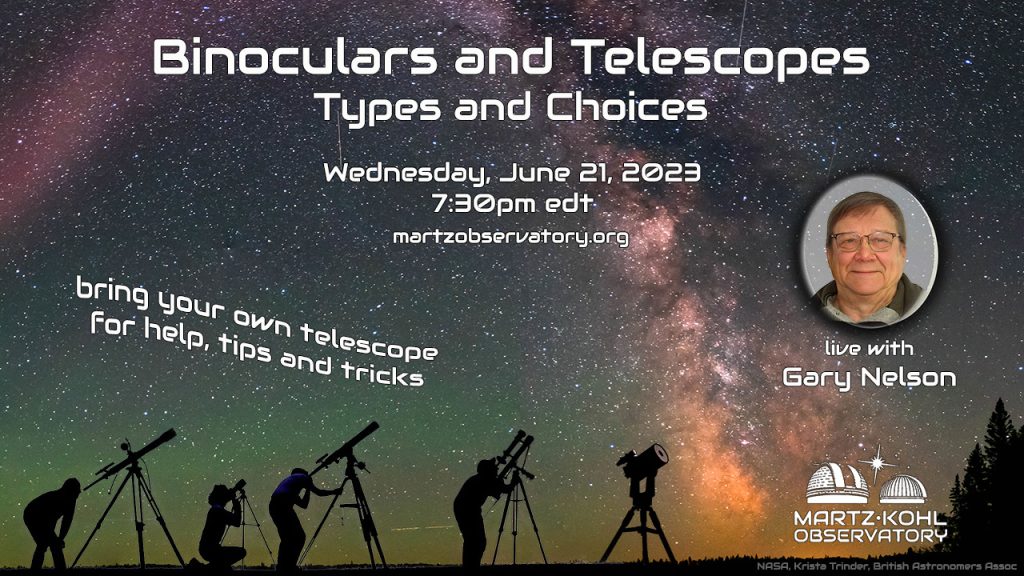 Binoculars and Telescopes
Types and Choices

Wednesday, June 21, 2023
7:30pm edt
martzobservatory.org

bring your own telescope for help, tips and tricks

live with
Gary Nelson

MARTZ·KOHL OBSERVATORY

NASA, Krista Trinder, British Astronomers Assoc